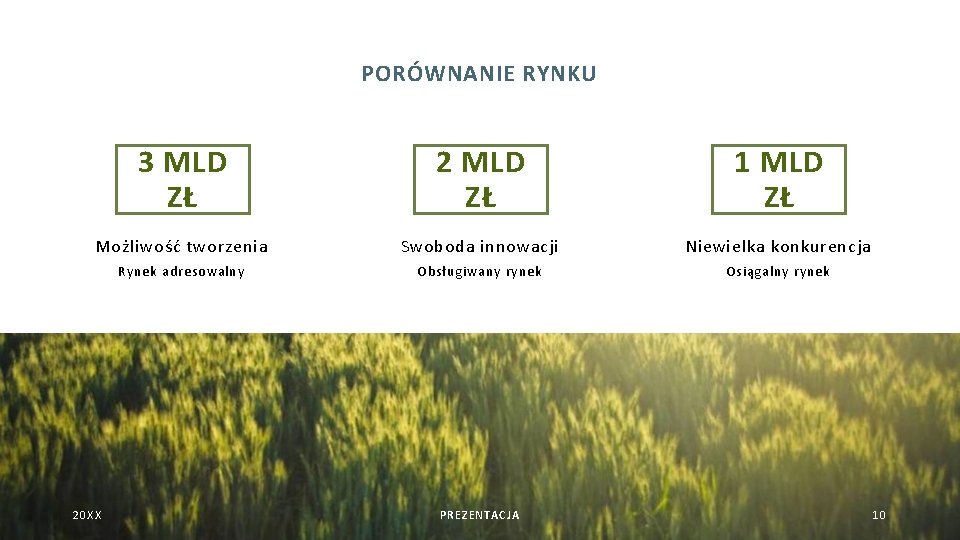 PORÓWNANIE RYNKU

3 MLD ZŁ

Możliwość tworzenia

Rynek adresowalny

2 MLD ZŁ

Swoboda innowacji

Obsługiwany rynek

1 MLD ZŁ

Niewielka konkurencja

Osiągalny rynek

20XX

PREZENTACJA

10